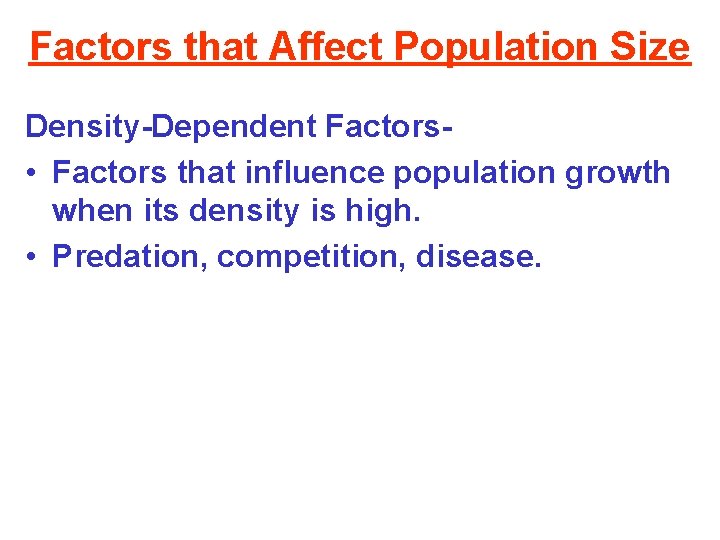 Factors that Affect Population Size

Density-Dependent Factors-

• Factors that influence population growth when its density is high.

• Predation, competition, disease.